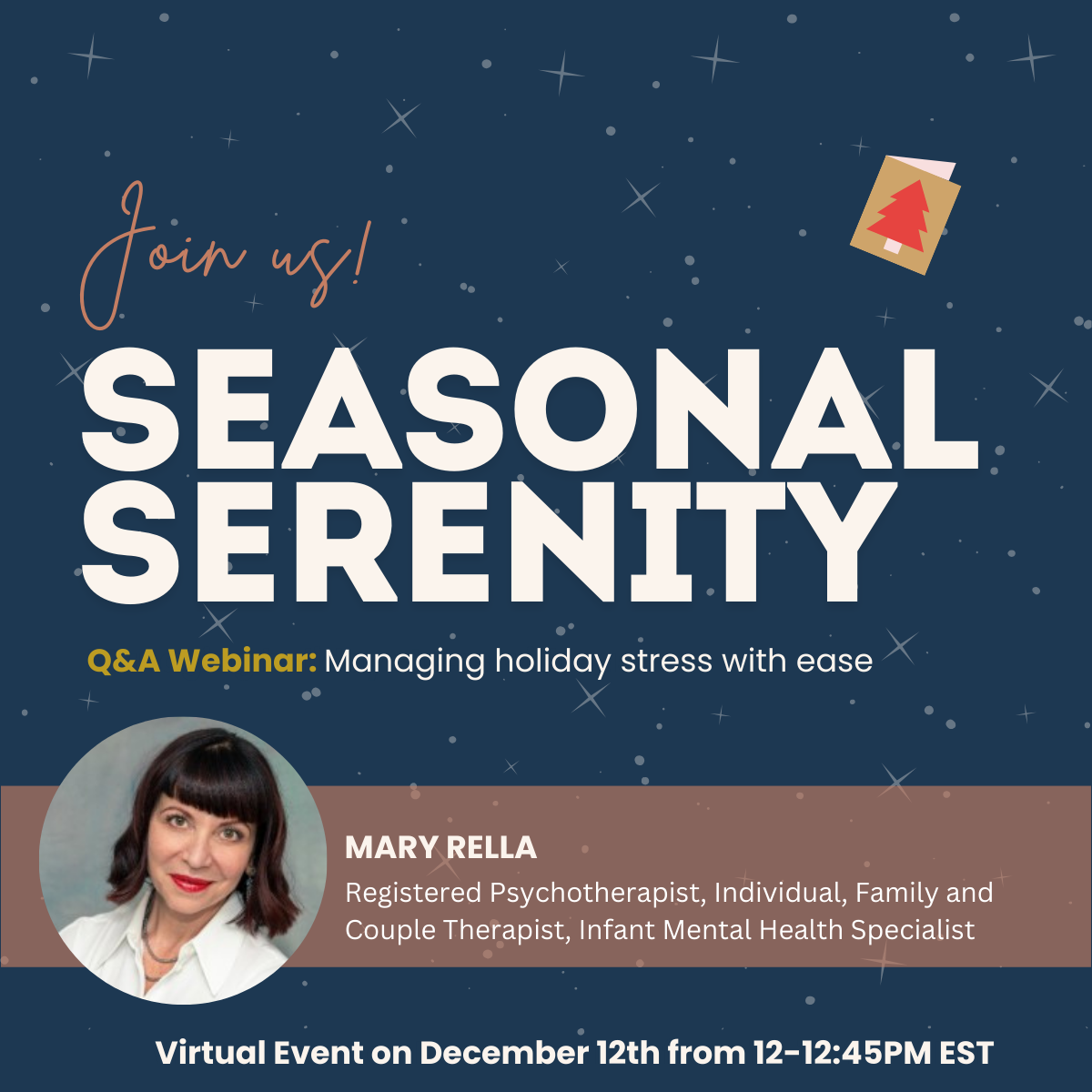 Join us!

SEASONAL SERENITY

Q&A Webinar: Managing holiday stress with ease

MARY RELLA

Registered Psychotherapist, Individual, Family and Couple Therapist, Infant Mental Health Specialist

Virtual Event on December 12th from 12-12:45PM EST